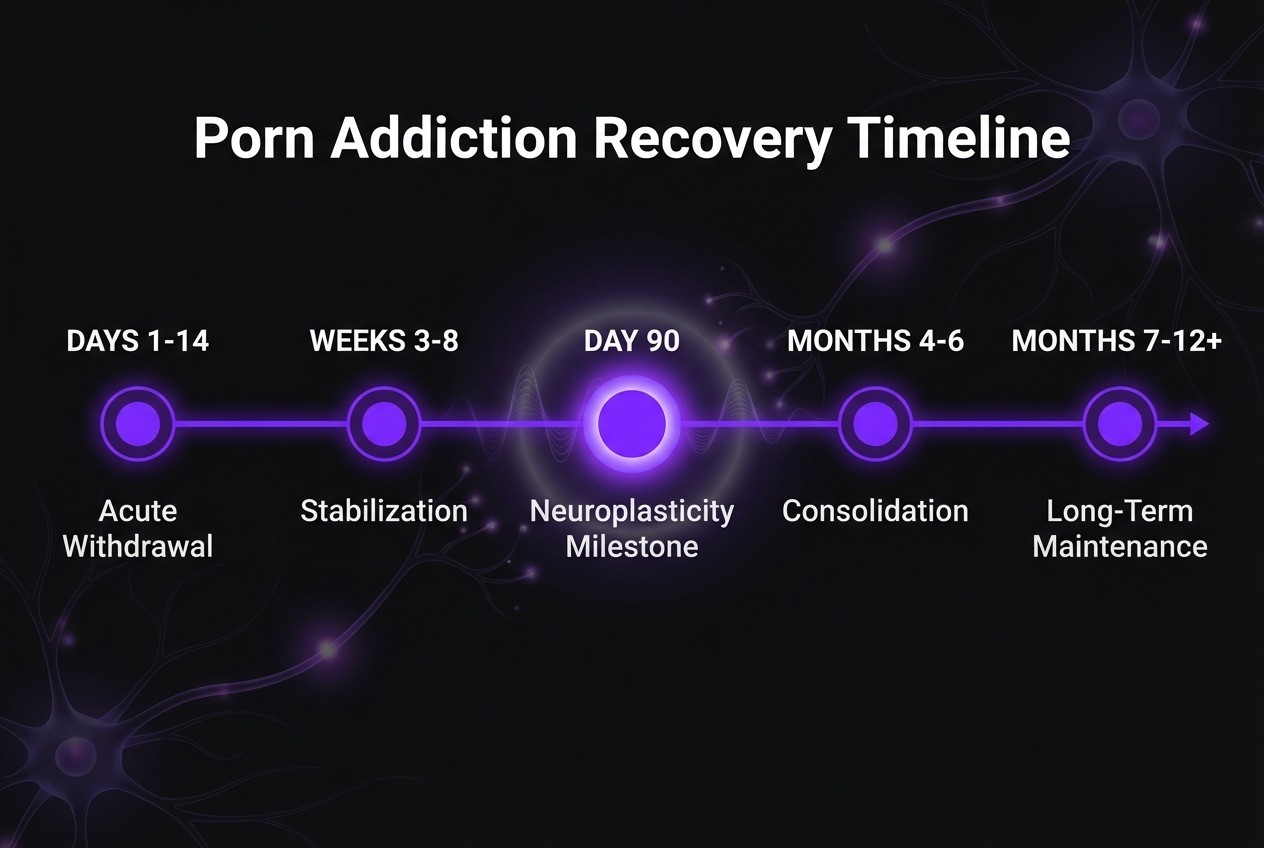 Porn Addiction Recovery Timeline

DAYS 1-14
Acute Withdrawal

WEEKS 3-8
Stabilization

DAY 90
Neuroplasticity Milestone

MONTHS 4-6
Consolidation

MONTHS 7-12+
Long-Term Maintenance